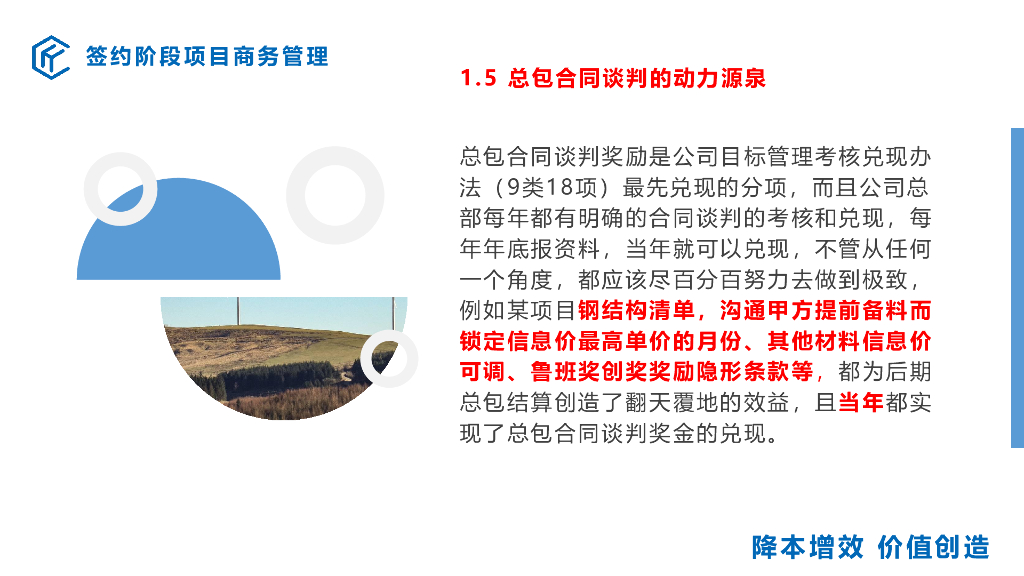 签约阶段项目商务管理

1.5 总包合同谈判的动力源泉

总包合同谈判奖励是公司目标管理考核兑现办法（9类18项）最先兑现的分项，而且公司总部每年都有明确的合同谈判的考核和兑现，每年年底报资料，当年就可以兑现，不管从任何一个角度，都应该尽百分百努力去做到极致，例如某项目钢结构清单，沟通甲方提前备料而锁定信息价最高单价的月份、其他材料信息价可调、鲁班奖创奖奖励隐形条款等，都为后期总包结算创造了翻天覆地的效益，且当年都实现了总包合同谈判奖金的兑现。

降本增效 价值创造